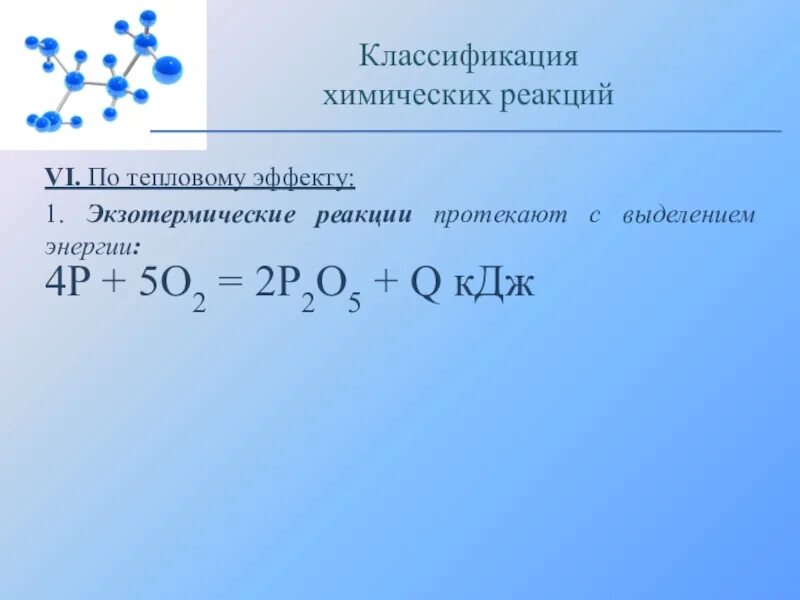 Классификация химических реакций

VI. По тепловому эффекту:

1. Экзотермические реакции протекают с выделением энергии:

$4P + 5O_2 = 2P_2O_5 + Q$ кДж